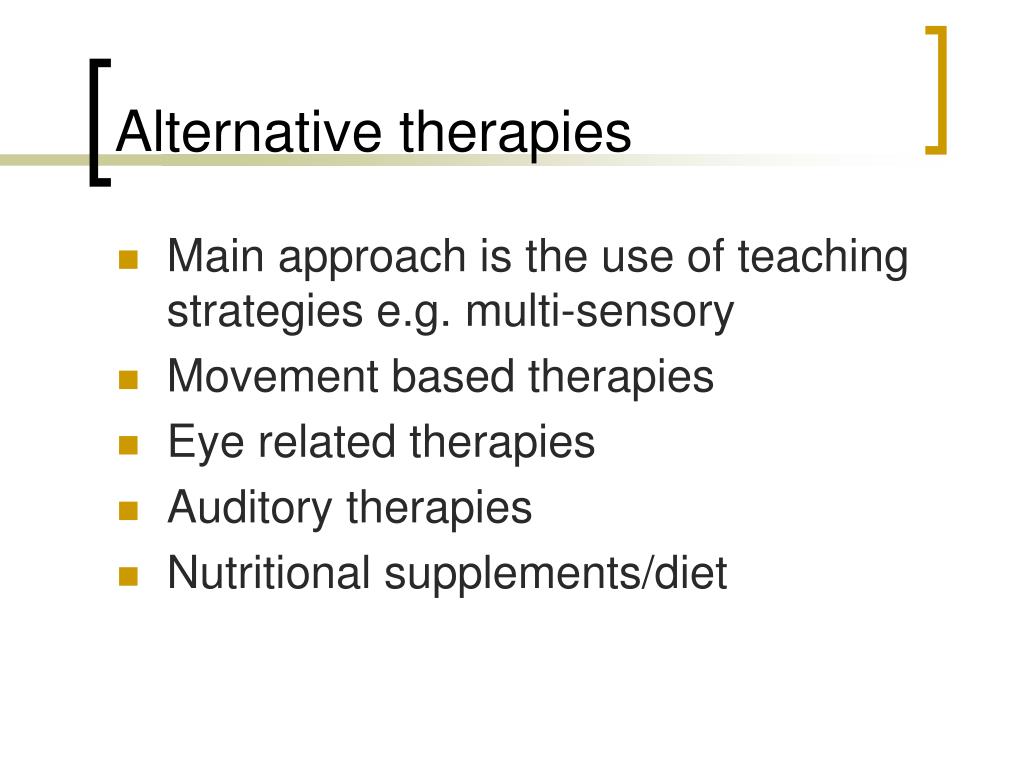 Alternative therapies

- Main approach is the use of teaching strategies e.g. multi-sensory
- Movement based therapies
- Eye related therapies
- Auditory therapies
- Nutritional supplements/diet